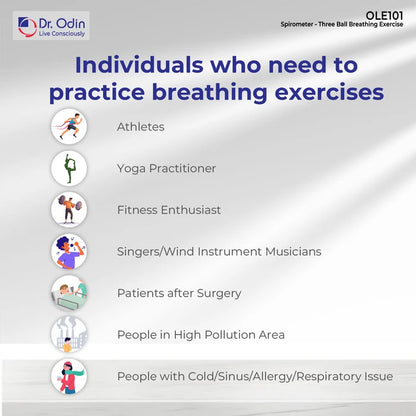 Dr. Odin
Live Consciously

OLE101
Spirometer - Three Ball Breathing Exercise

Individuals who need to practice breathing exercises

Athletes

Yoga Practitioner

Fitness Enthusiast

Singers/Wind Instrument Musicians

Patients after Surgery

People in High Pollution Area

People with Cold/Sinus/Allergy/Respiratory Issue